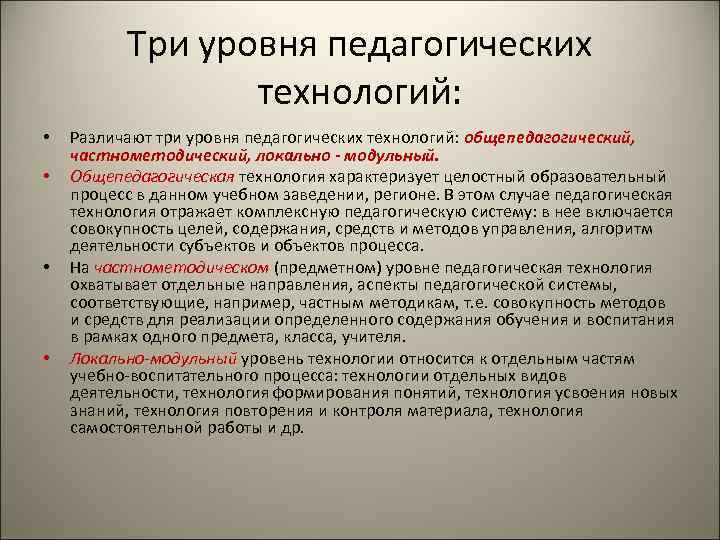 Три уровня педагогических технологий:

• Различают три уровня педагогических технологий: общепедагогический, частнометодический, локально - модульный.

• Общепедагогическая технология характеризует целостный образовательный процесс в данном учебном заведении, регионе. В этом случае педагогическая технология отражает комплексную педагогическую систему: в нее включается совокупность целей, содержания, средств и методов управления, алгоритм деятельности субъектов и объектов процесса.

• На частнометодическом (предметном) уровне педагогическая технология охватывает отдельные направления, аспекты педагогической системы, соответствующие, например, частным методикам, т.е. совокупность методов и средств для реализации определенного содержания обучения и воспитания в рамках одного предмета, класса, учителя.

• Локально-модульный уровень технологии относится к отдельным частям учебно-воспитательного процесса: технологии отдельных видов деятельности, технология формирования понятий, технология усвоения новых знаний, технология повторения и контроля материала, технология самостоятельной работы и др.